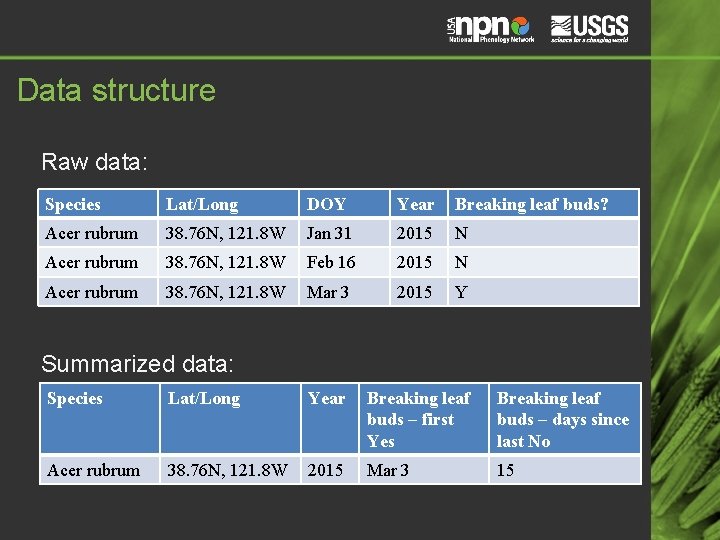 USA npn National Phenology Network

USGS science for a changing world

Data structure

Raw data:

| Species | Lat/Long | DOY | Year | Breaking leaf buds? |
|---|---|---|---|---|
| Acer rubrum | 38.76N, 121.8W | Jan 31 | 2015 | N |
| Acer rubrum | 38.76N, 121.8W | Feb 16 | 2015 | N |
| Acer rubrum | 38.76N, 121.8W | Mar 3 | 2015 | Y |

Summarized data:

| Species | Lat/Long | Year | Breaking leaf buds – first Yes | Breaking leaf buds – days since last No |
|---|---|---|---|---|
| Acer rubrum | 38.76N, 121.8W | 2015 | Mar 3 | 15 |